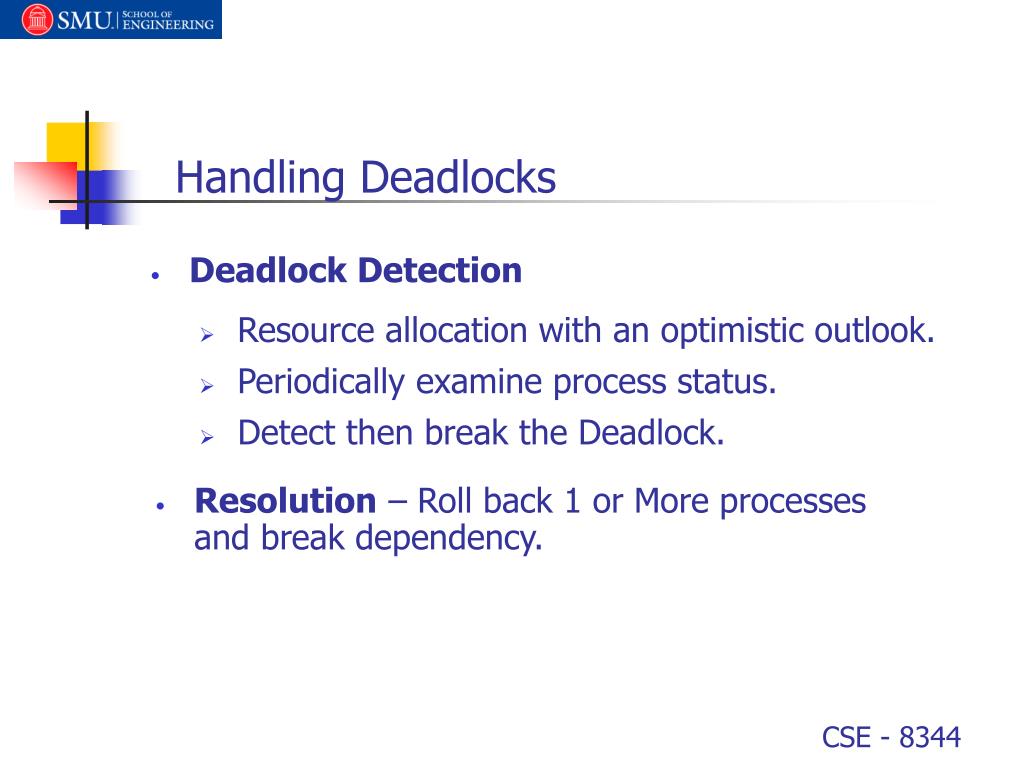 SMU. SCHOOL OF ENGINEERING

Handling Deadlocks

• Deadlock Detection
  ➢ Resource allocation with an optimistic outlook.
  ➢ Periodically examine process status.
  ➢ Detect then break the Deadlock.

• Resolution – Roll back 1 or More processes and break dependency.

CSE - 8344